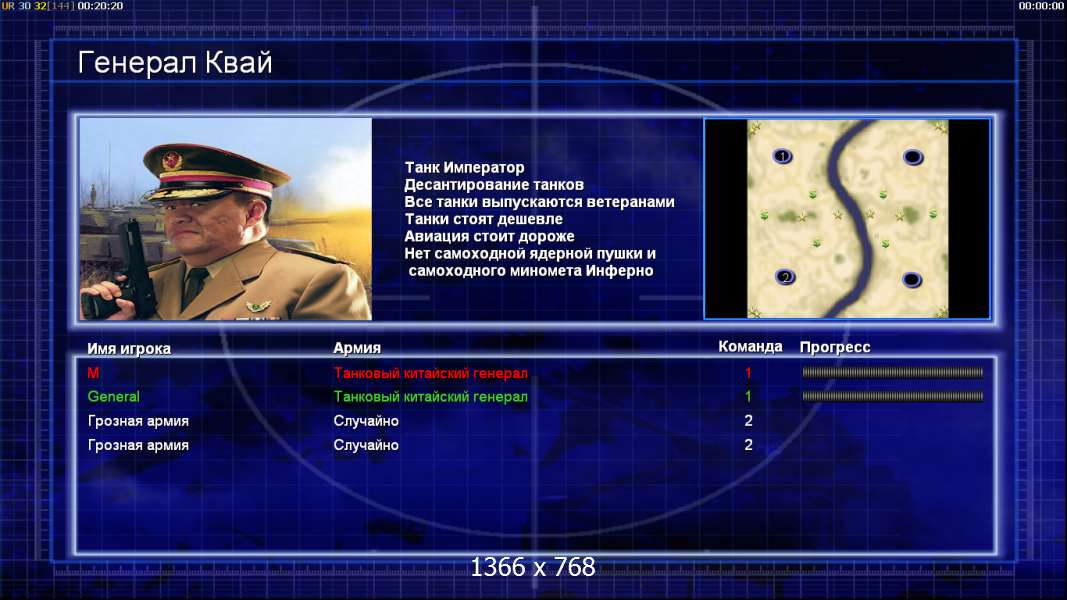 UR 30 32[144] 00:20:20

00:00:00

Генерал Квай

Танк Император
Десантирование танков
Все танки выпускаются ветеранами
Танки стоят дешевле
Авиация стоит дороже
Нет самоходной ядерной пушки и самоходного миномета Инферно

1

2

| Имя игрока | Армия | Команда | Прогресс |
|---|---|---|---|
| M | Танковый китайский генерал | 1 | |
| General | Танковый китайский генерал | 1 | |
| Грозная армия | Случайно | 2 | |
| Грозная армия | Случайно | 2 | |

1366 x 768